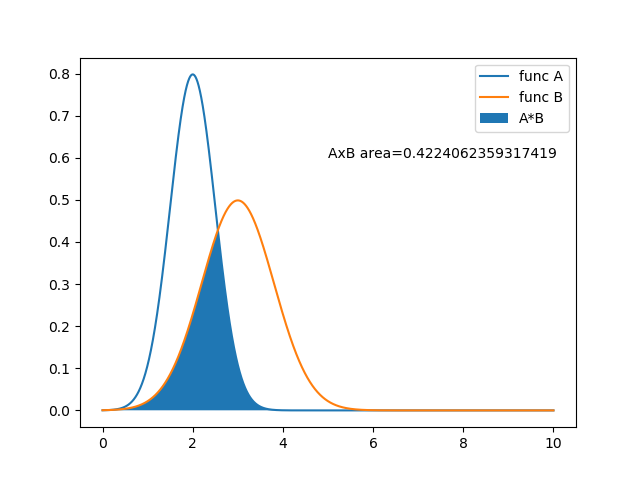 0.8
0.7
0.6
0.5
0.4
0.3
0.2
0.1
0.0

func A
func B
A*B

AxB area=0.4224062359317419

0
2
4
6
8
10